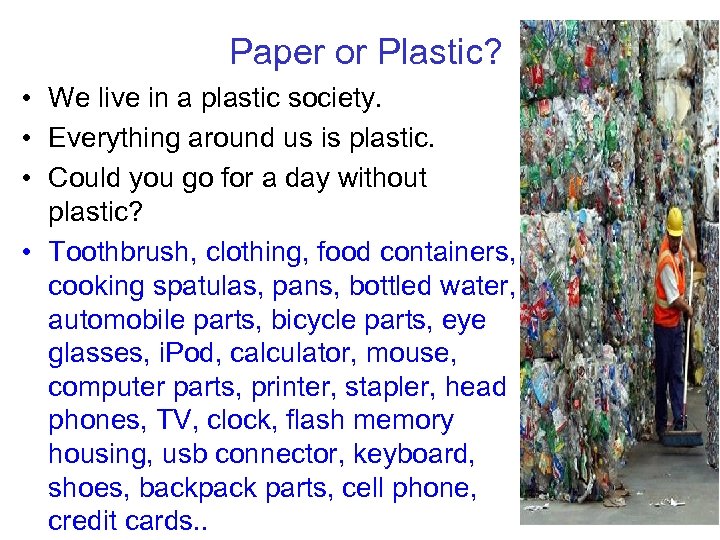 Paper or Plastic?

• We live in a plastic society.
• Everything around us is plastic.
• Could you go for a day without plastic?
• Toothbrush, clothing, food containers, cooking spatulas, pans, bottled water, automobile parts, bicycle parts, eye glasses, iPod, calculator, mouse, computer parts, printer, stapler, head phones, TV, clock, flash memory housing, usb connector, keyboard, shoes, backpack parts, cell phone, credit cards..